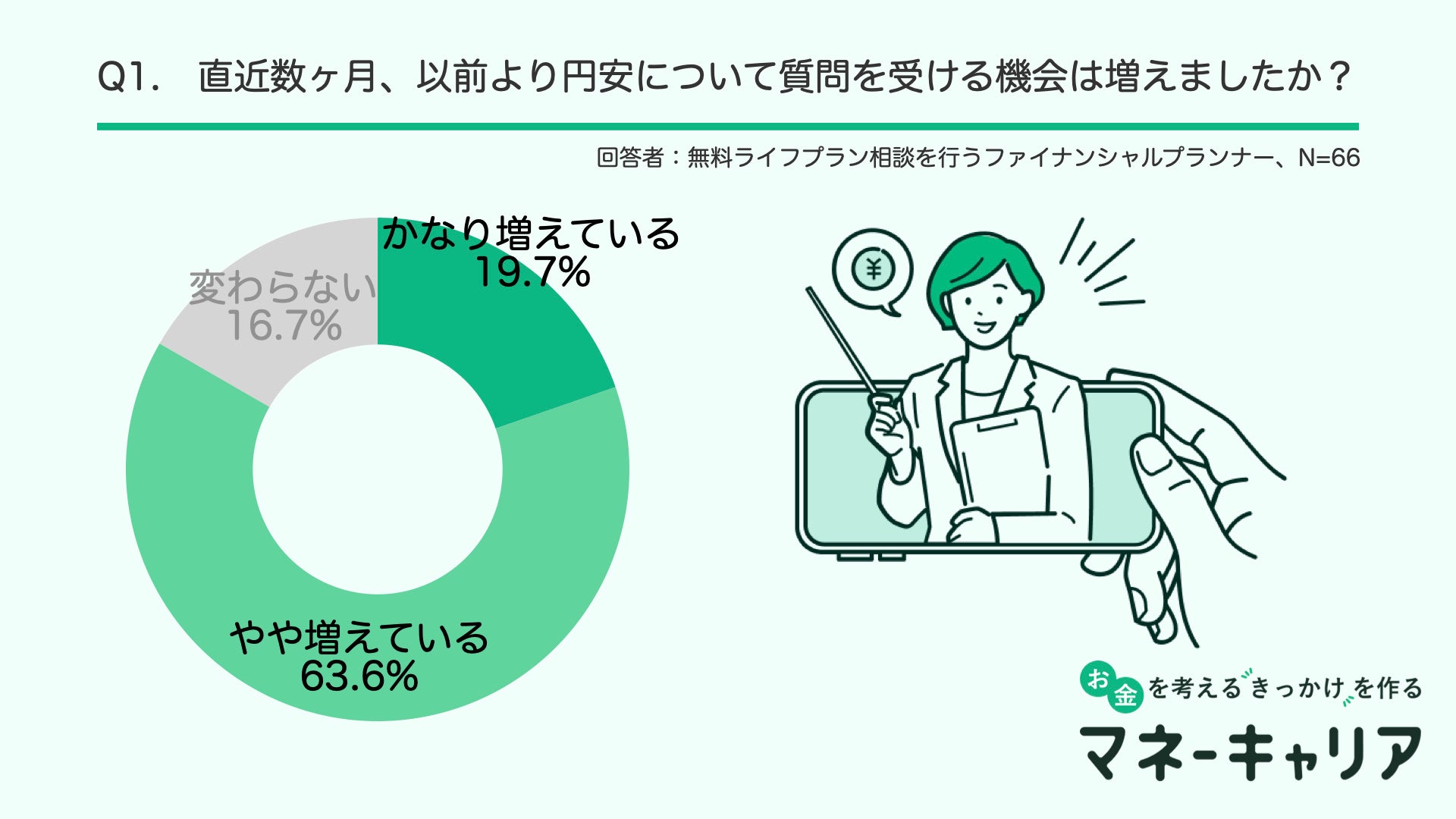 Q1.　直近数ヶ月、以前より円安について質問を受ける機会は増えましたか？

回答者：無料ライフプラン相談を行うファイナンシャルプランナー、N=66

かなり増えている
19.7%

変わらない
16.7%

やや増えている
63.6%

¥

お金を考えるきっかけを作る
マネーキャリア